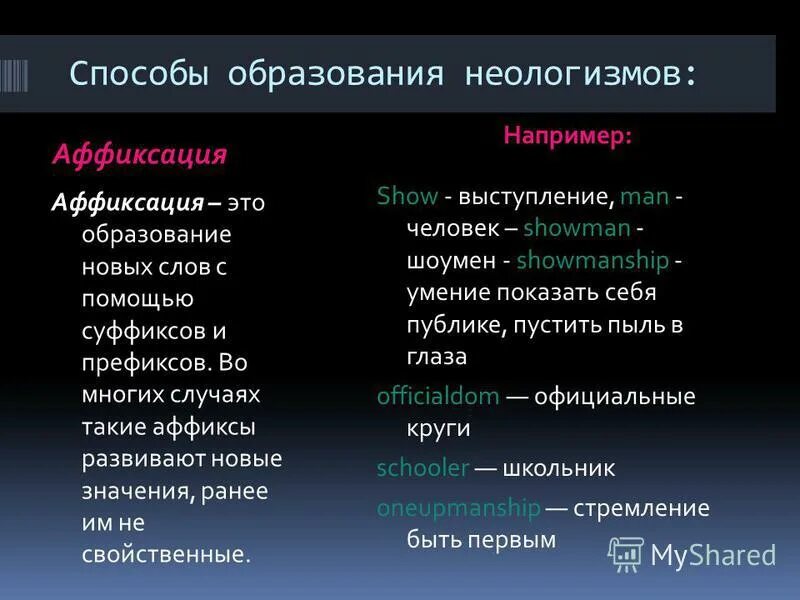 Способы образования неологизмов:

Аффиксация

Аффиксация – это образование новых слов с помощью суффиксов и префиксов. Во многих случаях такие аффиксы развивают новые значения, ранее им не свойственные.

Например:

Show - выступление, man - человек – showman - шоумен - showmanship - умение показать себя публике, пустить пыль в глаза

officialdom — официальные круги

schooler — школьник

oneupmanship — стремление быть первым

MyShared